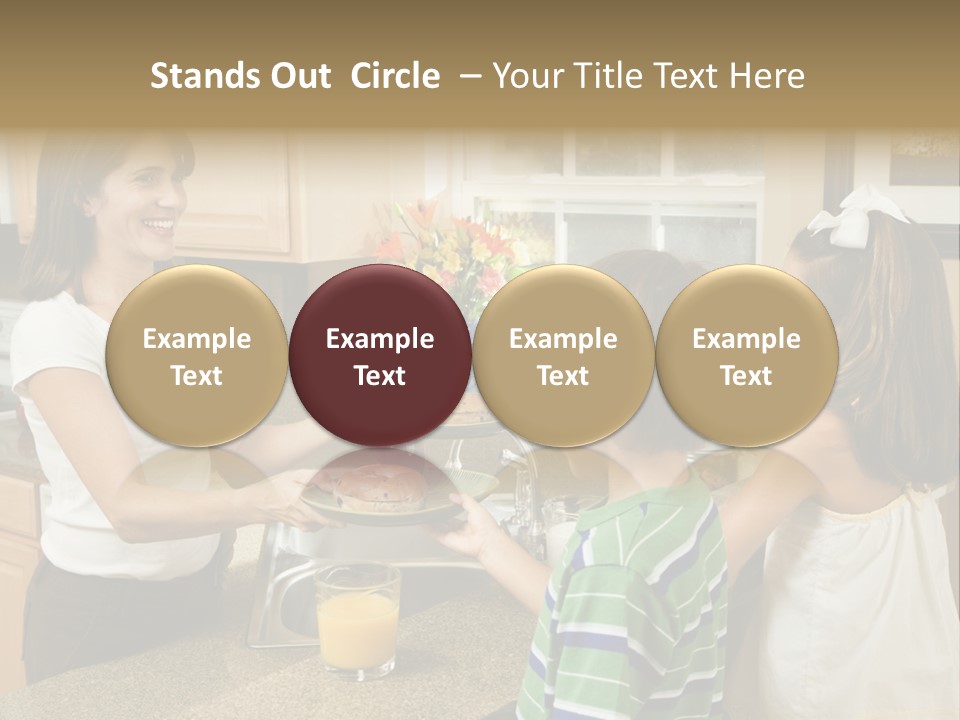 Stands Out Circle – Your Title Text Here

Example Text

Example Text

Example Text

Example Text